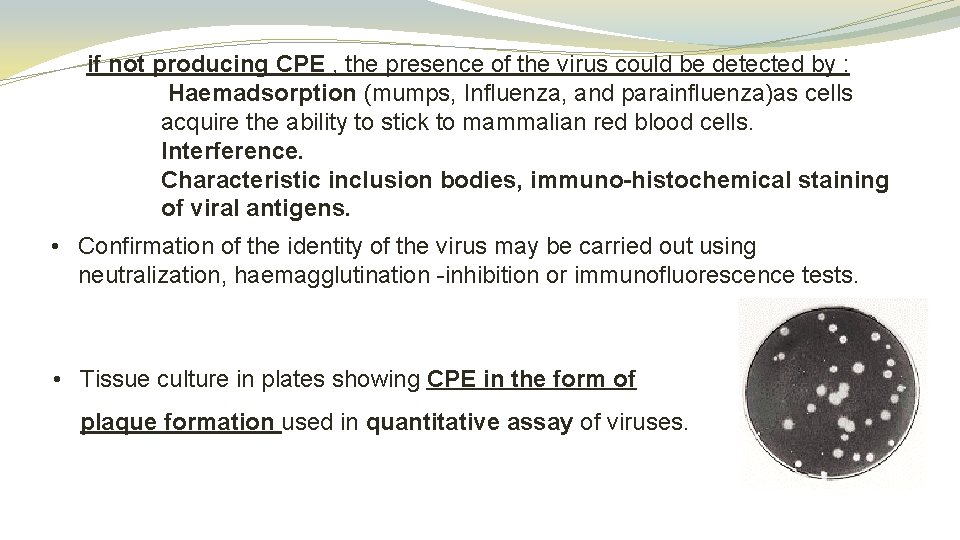 if not producing CPE , the presence of the virus could be detected by :

Haemadsorption (mumps, Influenza, and parainfluenza)as cells acquire the ability to stick to mammalian red blood cells.

Interference.

Characteristic inclusion bodies, immuno-histochemical staining of viral antigens.

• Confirmation of the identity of the virus may be carried out using neutralization, haemagglutination -inhibition or immunofluorescence tests.

• Tissue culture in plates showing CPE in the form of plaque formation used in quantitative assay of viruses.